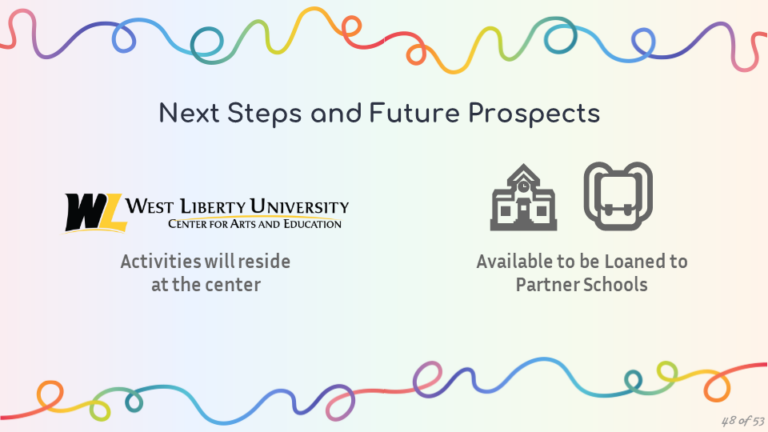 Next Steps and Future Prospects

WL WEST LIBERTY UNIVERSITY
CENTER FOR ARTS AND EDUCATION

Activities will reside at the center

Available to be Loaned to Partner Schools

48 of 53